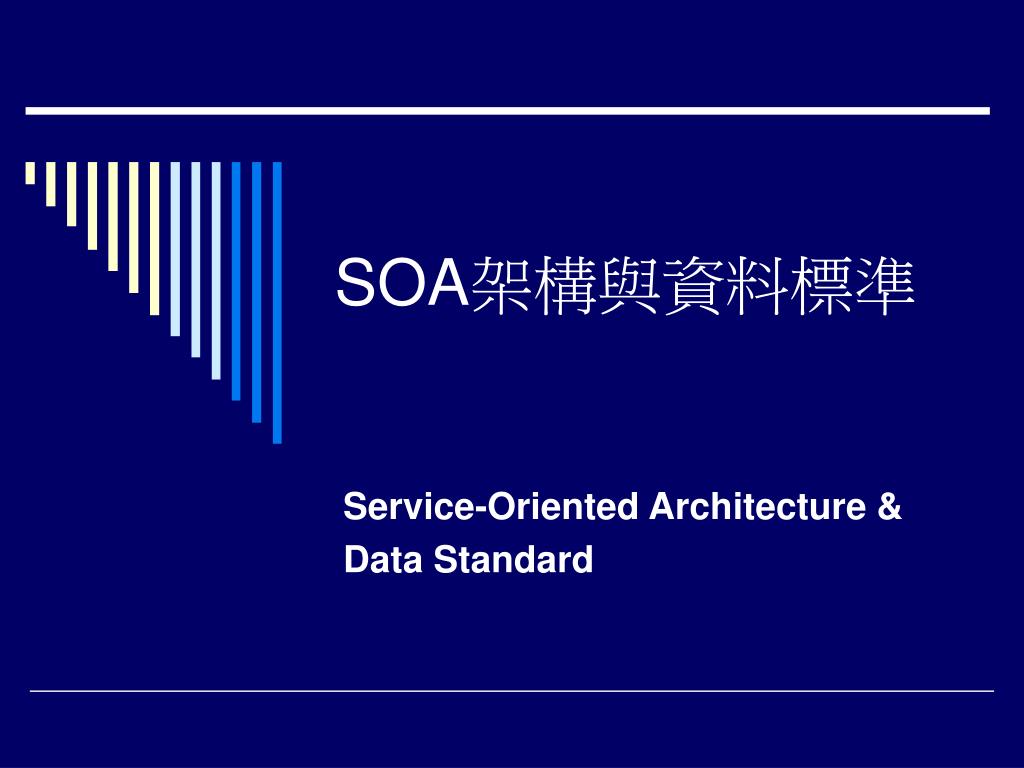 SOA架構與資料標準

Service-Oriented Architecture & Data Standard